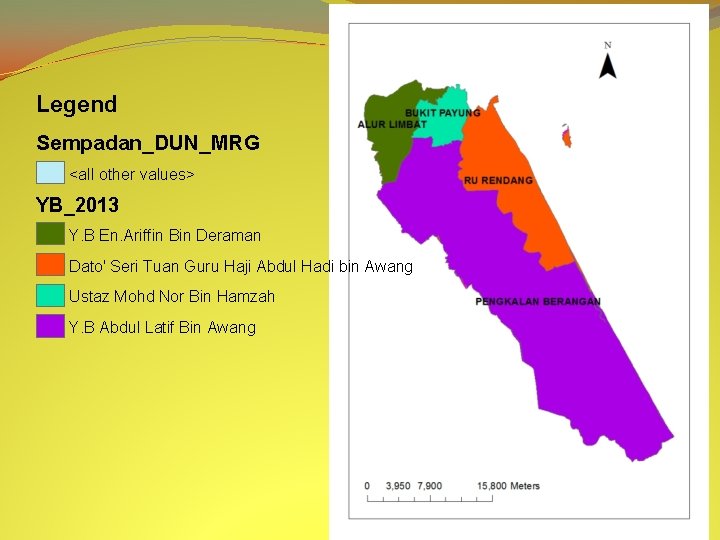 Legend

Sempadan_DUN_MRG

<all other values>

YB_2013

Y.B En.Ariffin Bin Deraman

Dato' Seri Tuan Guru Haji Abdul Hadi bin Awang

Ustaz Mohd Nor Bin Hamzah

Y.B Abdul Latif Bin Awang

N

BUKIT PAYUNG

ALUR LIMBAT

RU RENDANG

PENGKALAN BERANGAN

0 3,950 7,900 15,800 Meters